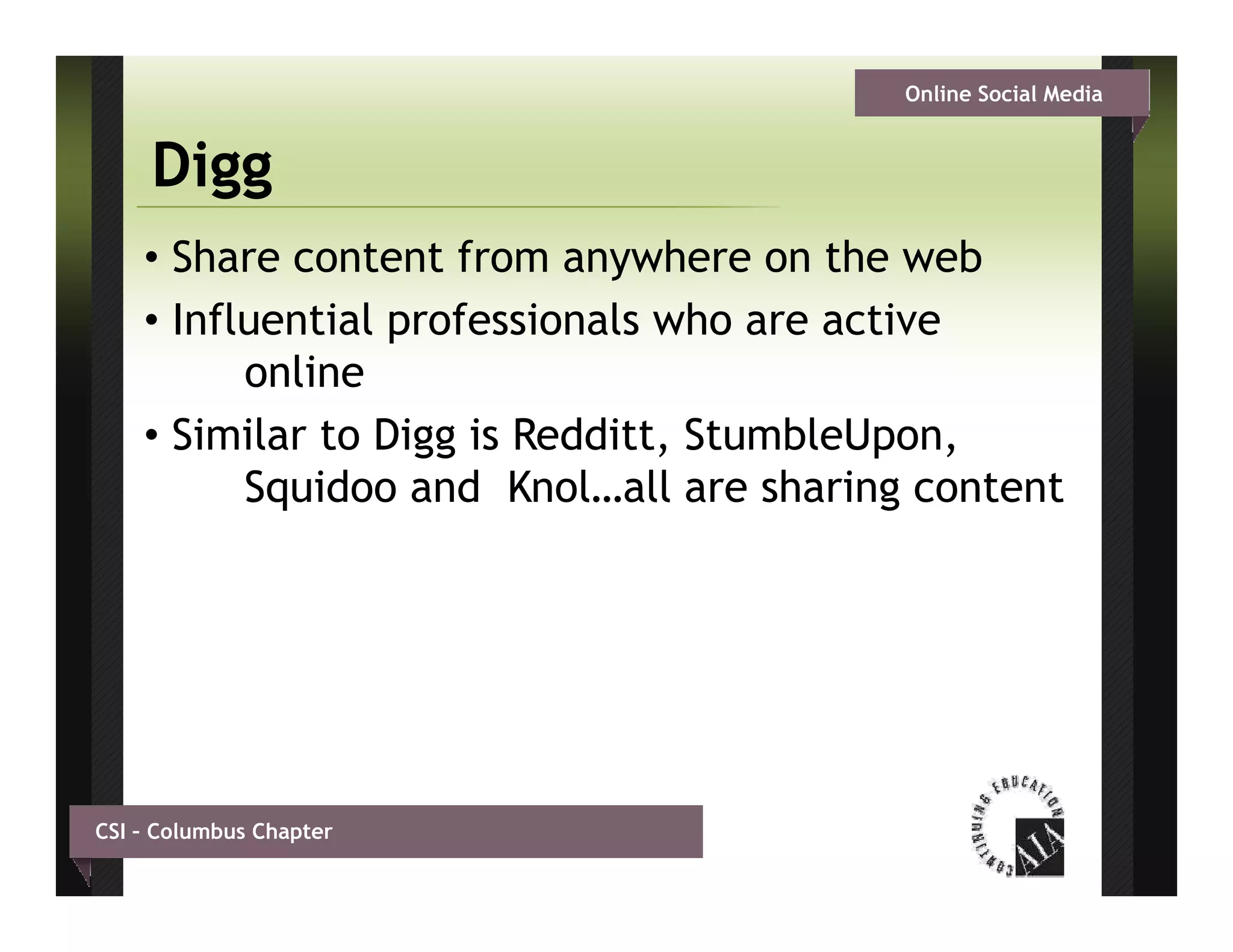 Online Social Media

Digg

• Share content from anywhere on the web
• Influential professionals who are active online
• Similar to Digg is Redditt, StumbleUpon, Squidoo and Knol…all are sharing content

CSI – Columbus Chapter

CONTINUING EDUCATION
AIA